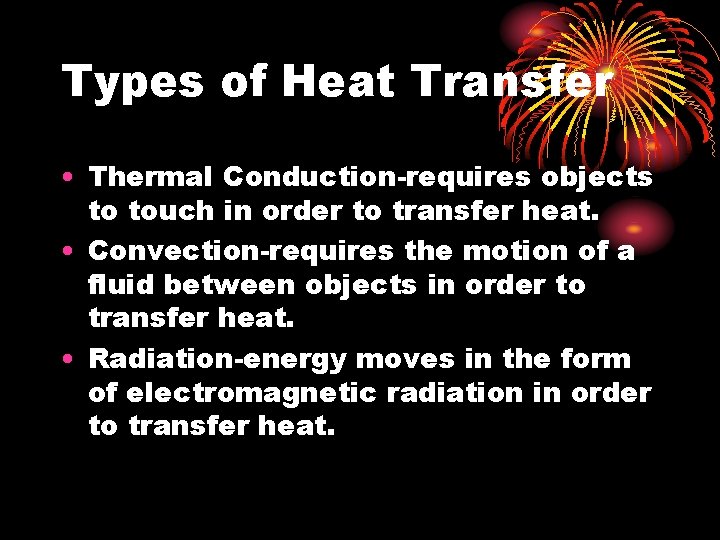 Types of Heat Transfer

• Thermal Conduction-requires objects to touch in order to transfer heat.
• Convection-requires the motion of a fluid between objects in order to transfer heat.
• Radiation-energy moves in the form of electromagnetic radiation in order to transfer heat.